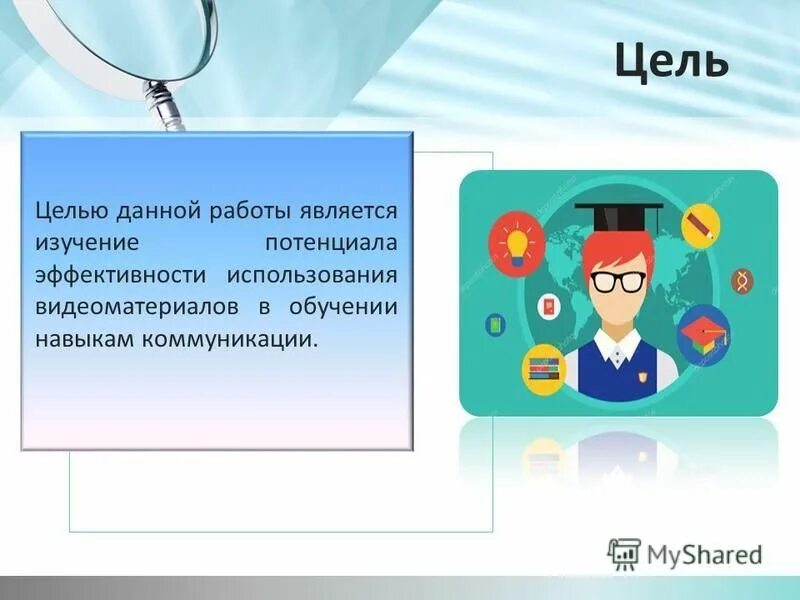 Цель

Целью данной работы является изучение потенциала эффективности использования видеоматериалов в обучении навыкам коммуникации.

MyShared